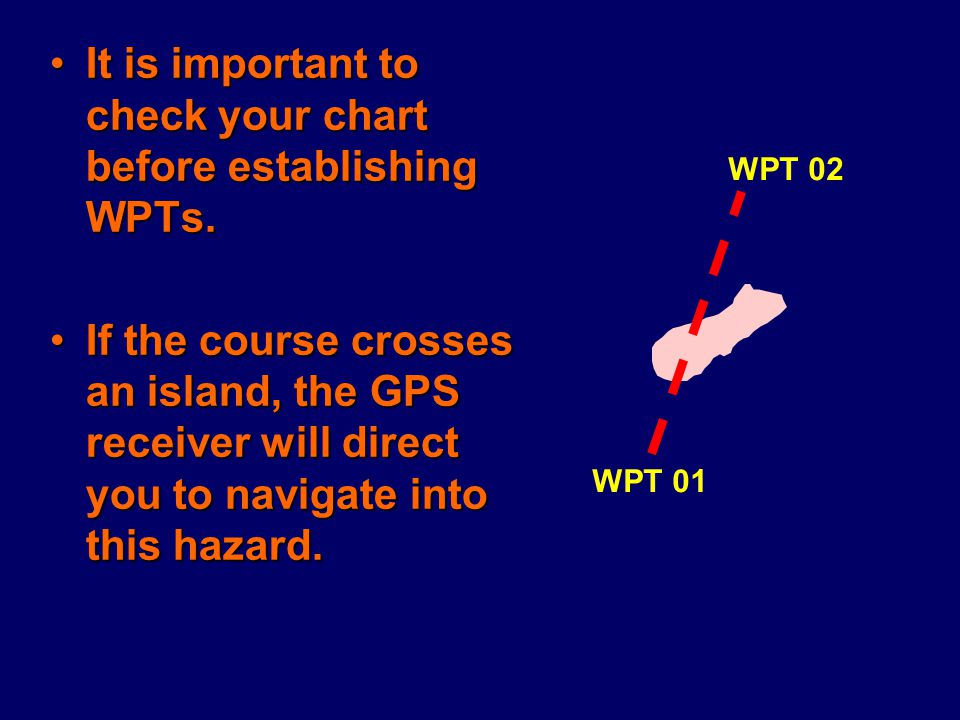 • It is important to check your chart before establishing WPTs.

• If the course crosses an island, the GPS receiver will direct you to navigate into this hazard.

WPT 02

WPT 01